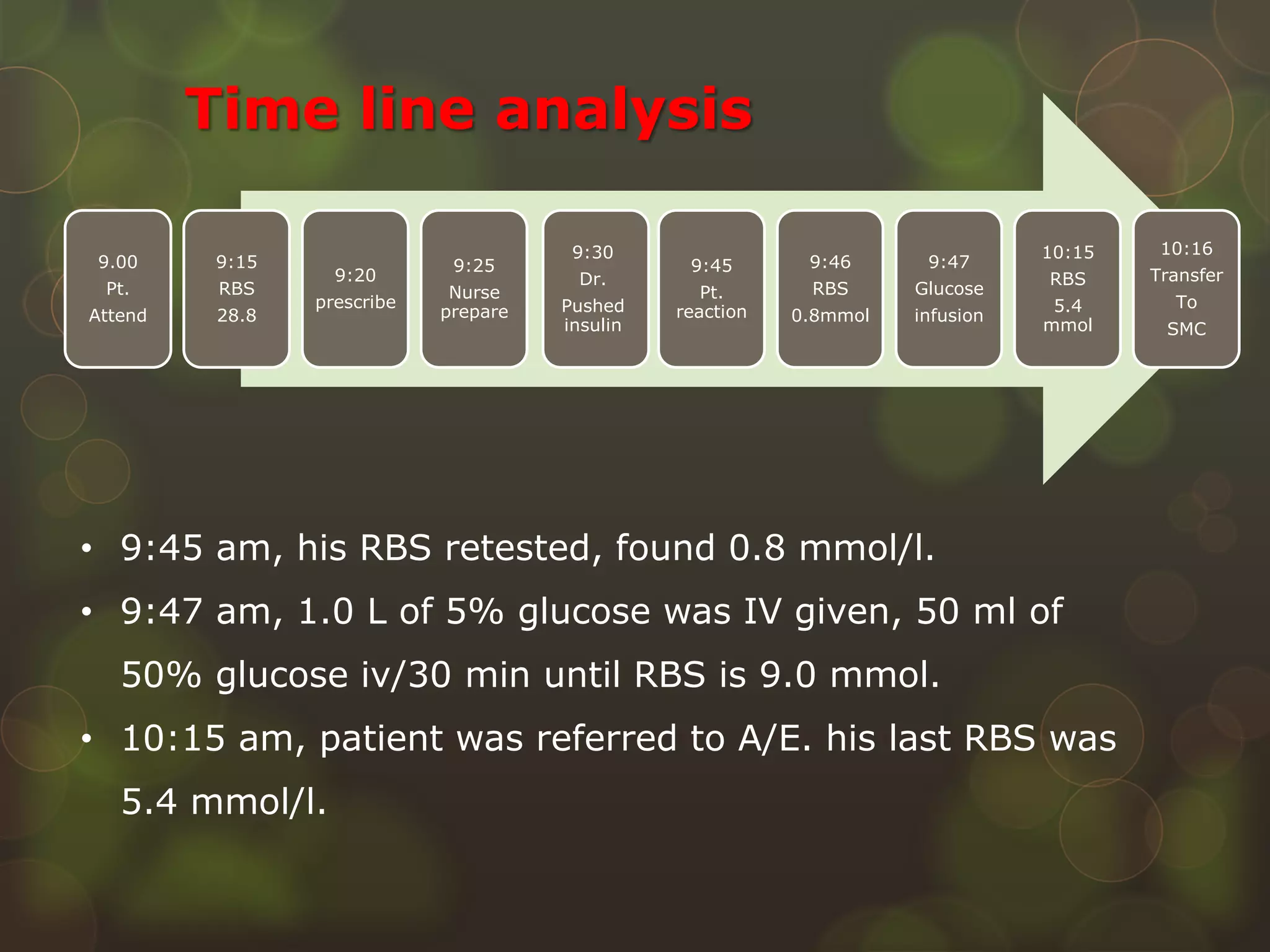 Time line analysis

9.00
Pt.
Attend

9:15
RBS
28.8

9:20
prescribe

9:25
Nurse
prepare

9:30
Dr.
Pushed
insulin

9:45
Pt.
reaction

9:46
RBS
0.8mmol

9:47
Glucose
infusion

10:15
RBS
5.4
mmol

10:16
Transfer
To
SMC

• 9:45 am, his RBS retested, found 0.8 mmol/l.
• 9:47 am, 1.0 L of 5% glucose was IV given, 50 ml of 50% glucose iv/30 min until RBS is 9.0 mmol.
• 10:15 am, patient was referred to A/E. his last RBS was 5.4 mmol/l.